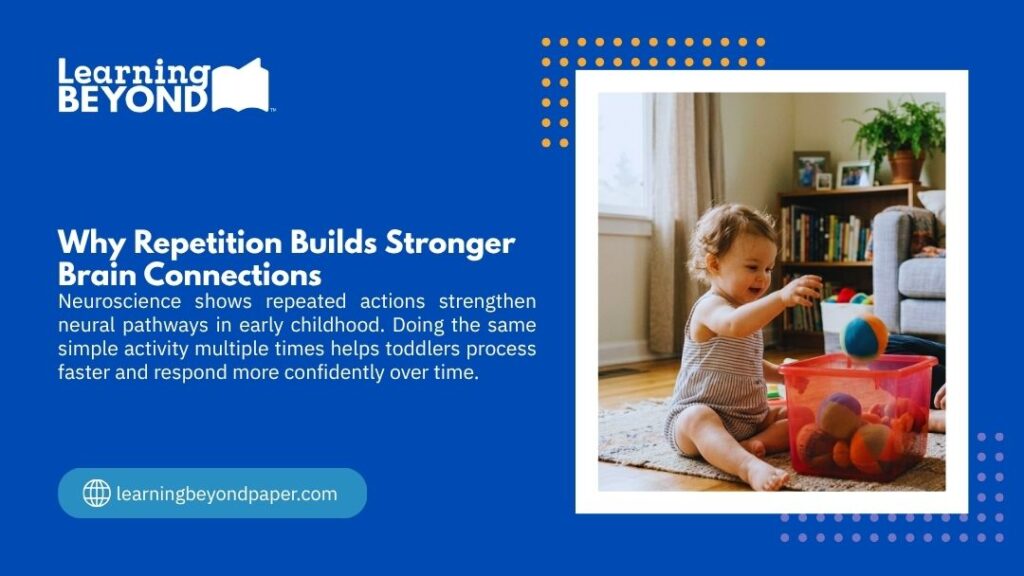 Learning
BEYOND™

Why Repetition Builds Stronger Brain Connections

Neuroscience shows repeated actions strengthen neural pathways in early childhood. Doing the same simple activity multiple times helps toddlers process faster and respond more confidently over time.

learningbeyondpaper.com